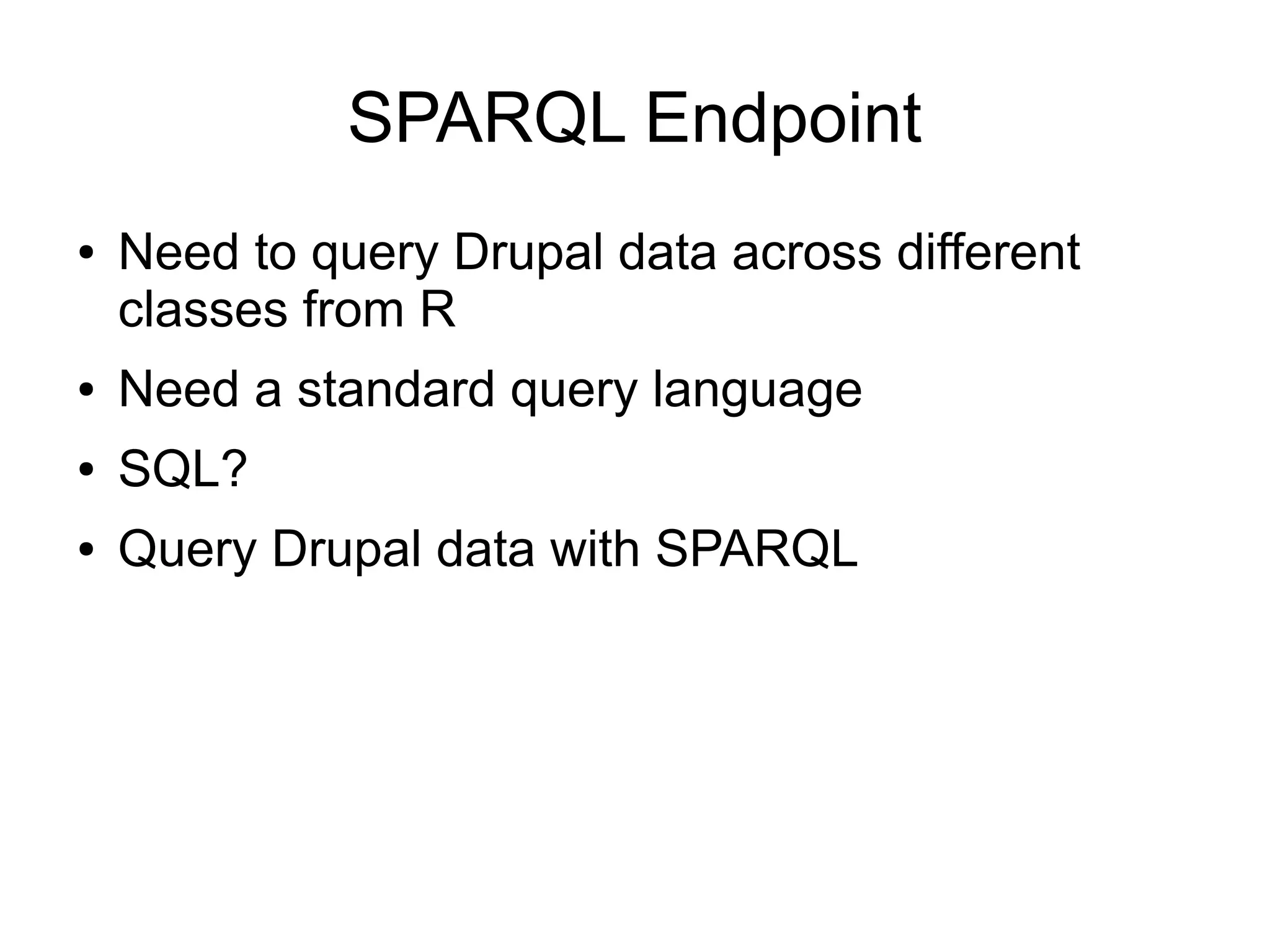 SPARQL Endpoint

• Need to query Drupal data across different classes from R

• Need a standard query language

• SQL?

• Query Drupal data with SPARQL